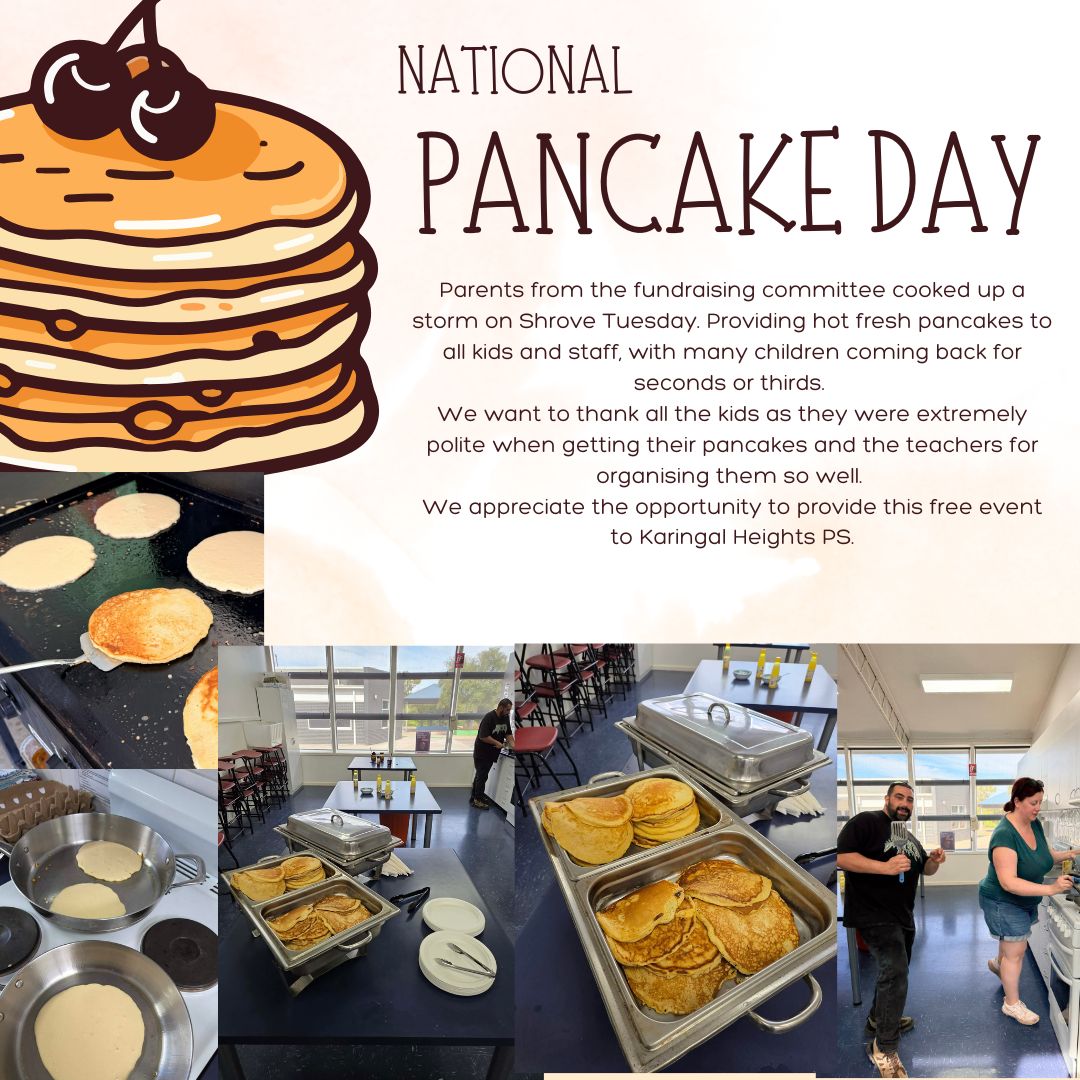 NATIONAL
PANCAKE DAY

Parents from the fundraising committee cooked up a storm on Shrove Tuesday. Providing hot fresh pancakes to all kids and staff, with many children coming back for seconds or thirds.
We want to thank all the kids as they were extremely polite when getting their pancakes and the teachers for organising them so well.
We appreciate the opportunity to provide this free event to Karingal Heights PS.